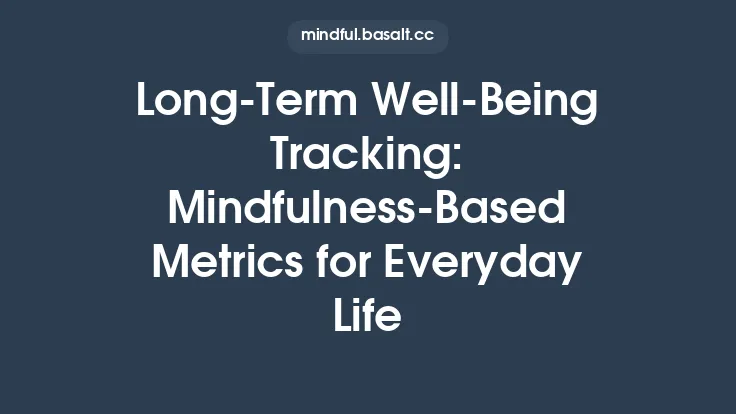 mindful.basalt.cc

Long-Term Well-Being Tracking: Mindfulness-Based Metrics for Everyday Life